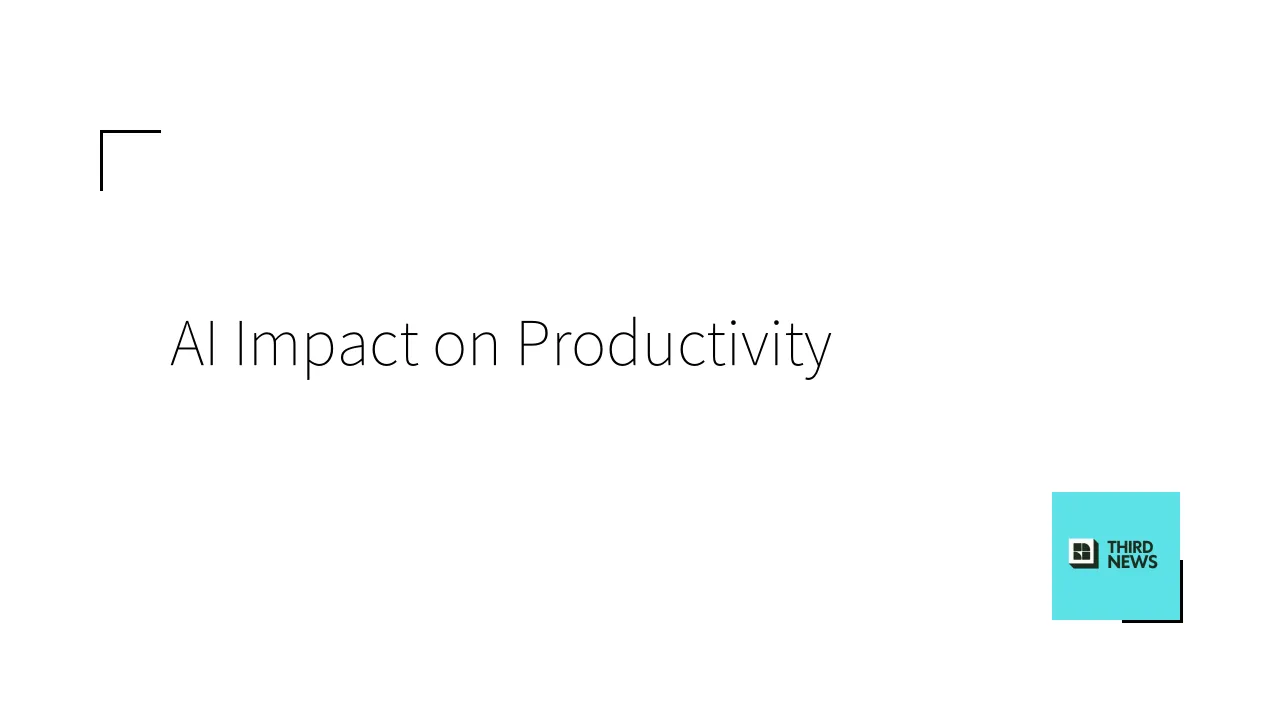 AI Impact on Productivity

THIRD NEWS